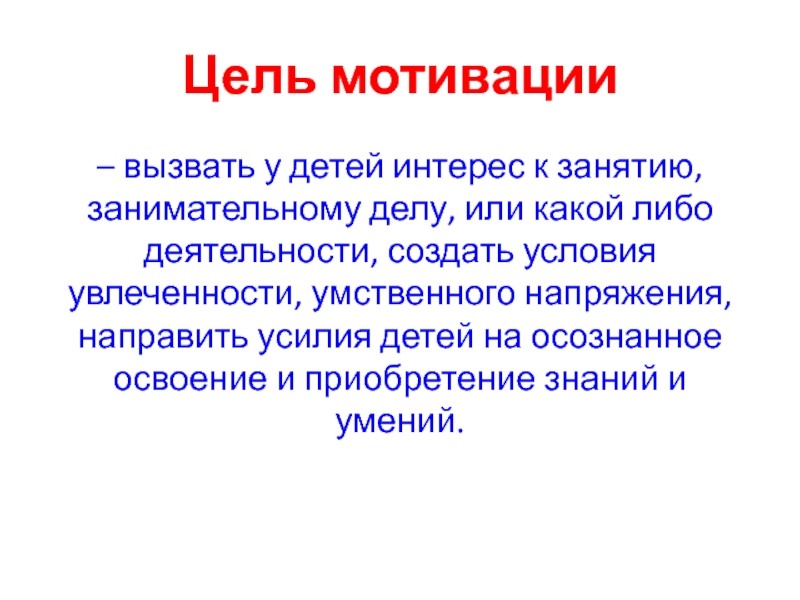 Цель мотивации

– вызвать у детей интерес к занятию, занимательному делу, или какой либо деятельности, создать условия увлеченности, умственного напряжения, направить усилия детей на осознанное освоение и приобретение знаний и умений.